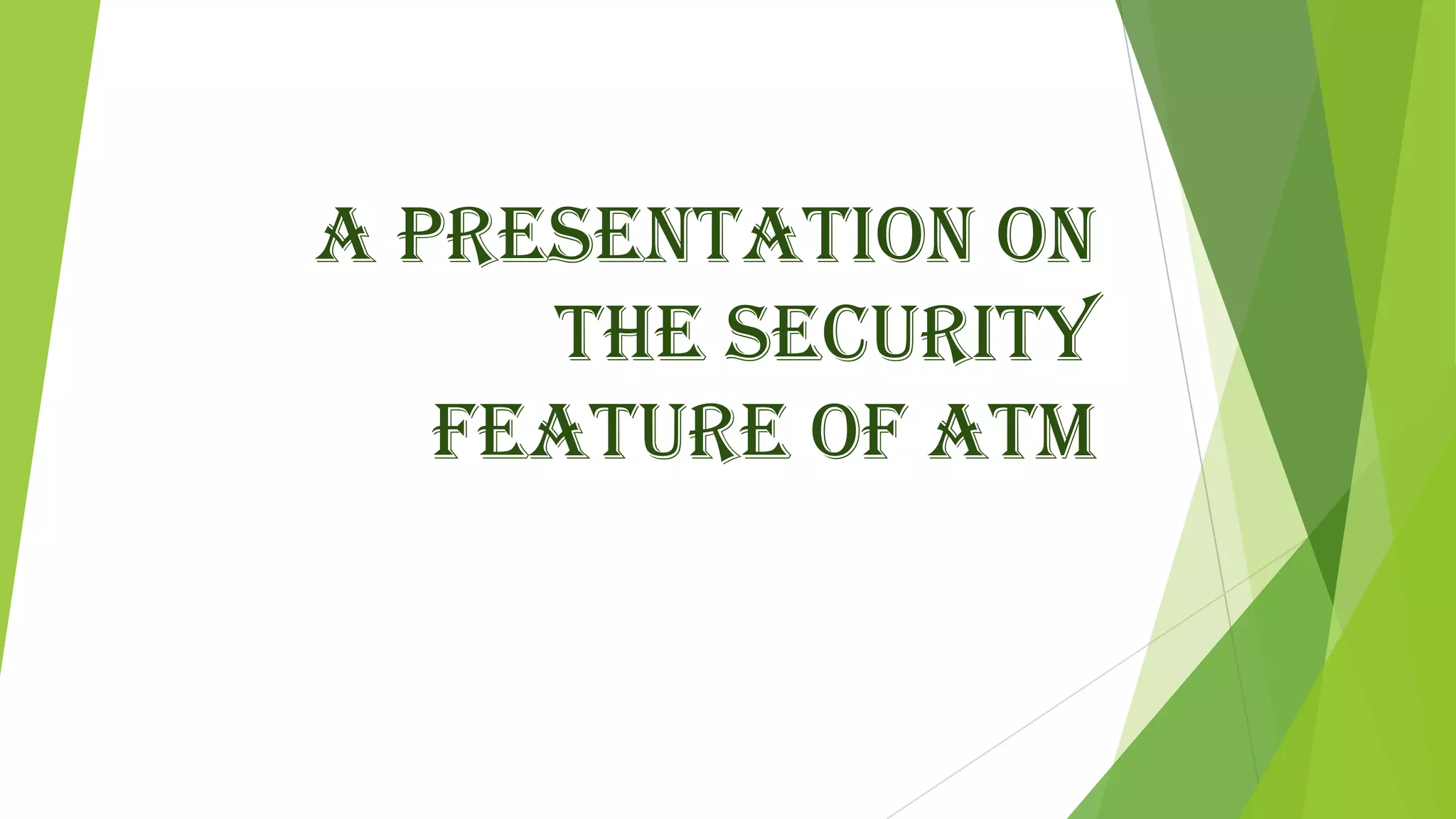 A PRESENTATION ON THE SECURITY FEATURE OF ATM